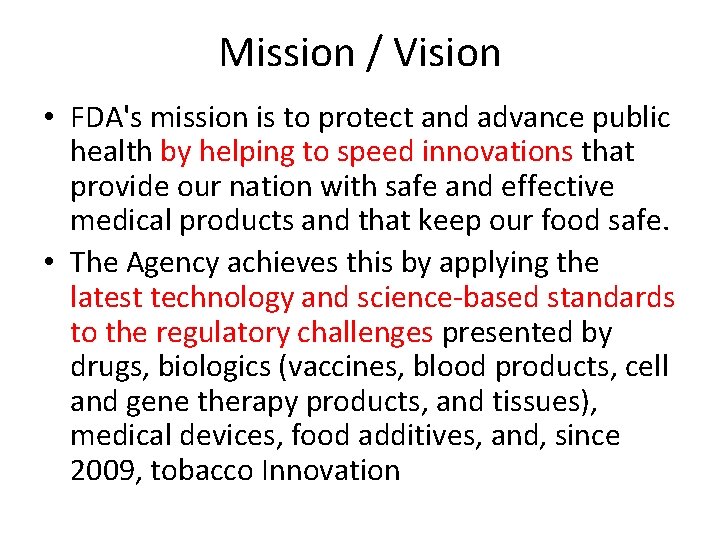 Mission / Vision

• FDA's mission is to protect and advance public health by helping to speed innovations that provide our nation with safe and effective medical products and that keep our food safe.

• The Agency achieves this by applying the latest technology and science-based standards to the regulatory challenges presented by drugs, biologics (vaccines, blood products, cell and gene therapy products, and tissues), medical devices, food additives, and, since 2009, tobacco Innovation